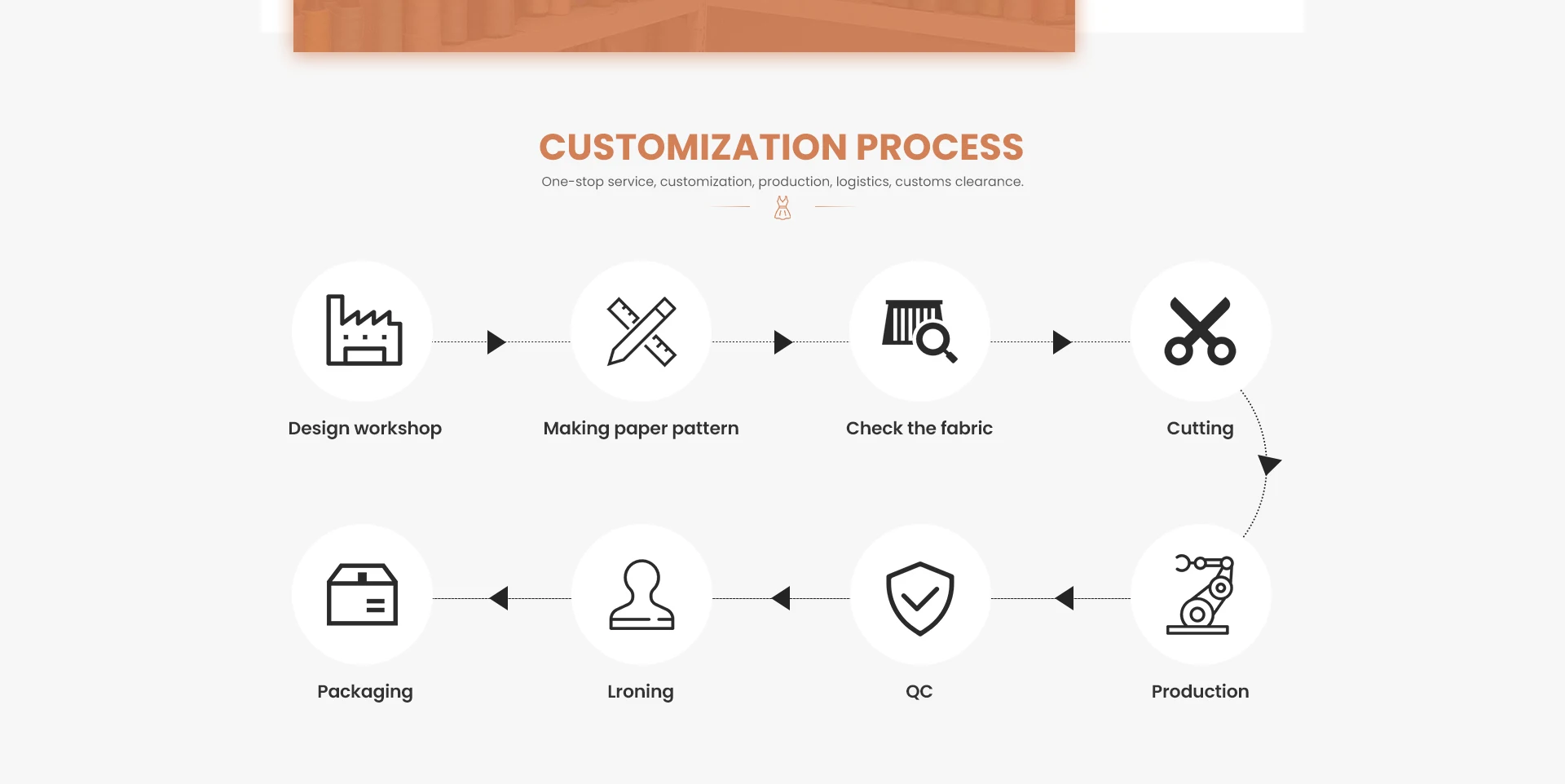 CUSTOMIZATION PROCESS

One-stop service, customization, production, logistics, customs clearance.

Design workshop

Making paper pattern

Check the fabric

Cutting

Packaging

Lroning

QC

Production